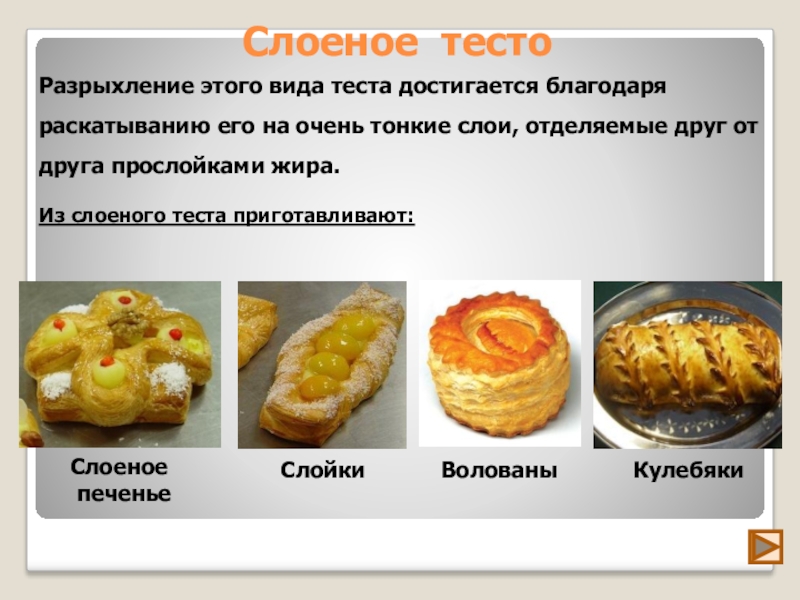 Слоеное тесто

Разрыхление этого вида теста достигается благодаря раскатыванию его на очень тонкие слои, отделяемые друг от друга прослойками жира.

Из слоеного теста приготавливают:

Слоеное печенье

Слойки

Волованы

Кулебяки